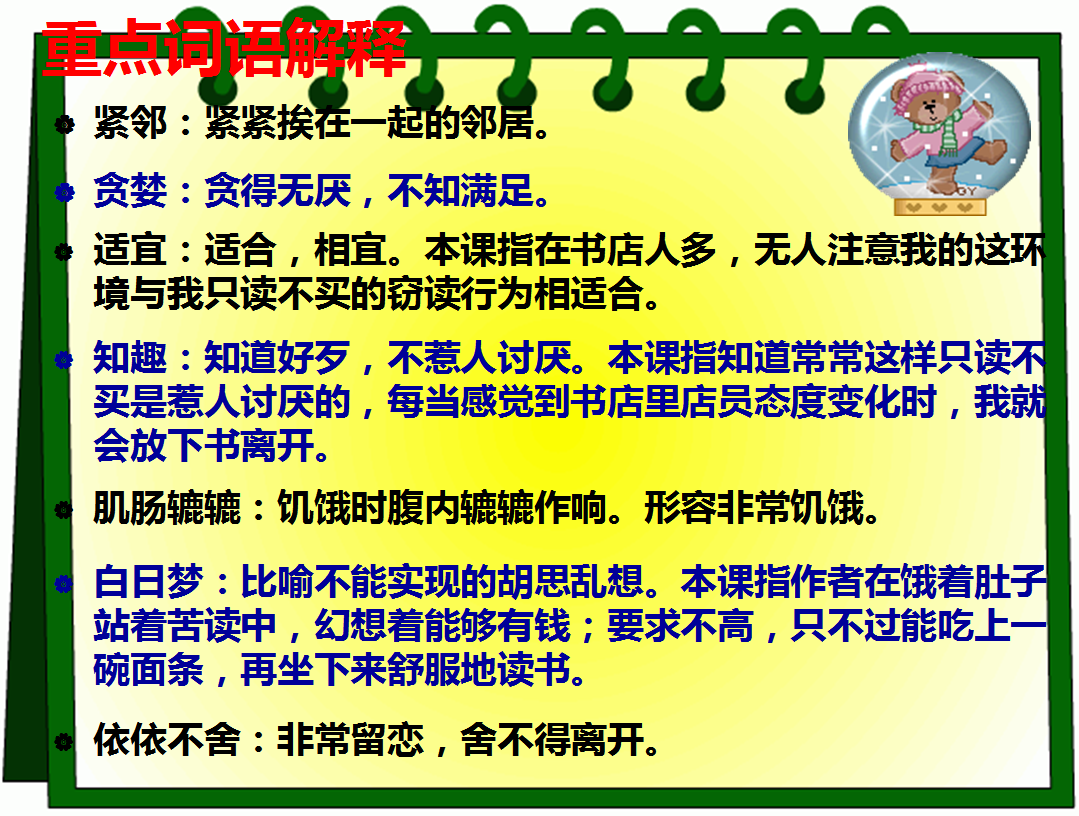 重点词语解释

紧邻：紧紧挨在一起的邻居。

贪婪：贪得无厌，不知满足。

适宜：适合，相宜。本课指在书店人多，无人注意我的这环境与我只读不买的窃读行为相适合。

知趣：知道好歹，不惹人讨厌。本课指知道常常这样只读不买是惹人讨厌的，每当感觉到书店里店员态度变化时，我就会放下书离开。

肌肠辘辘：饥饿时腹内辘辘作响。形容非常饥饿。

白日梦：比喻不能实现的胡思乱想。本课指作者在饿着肚子站着苦读中，幻想着能够有钱；要求不高，只不过能吃上一碗面条，再坐下来舒服地读书。

依依不舍：非常留恋，舍不得离开。